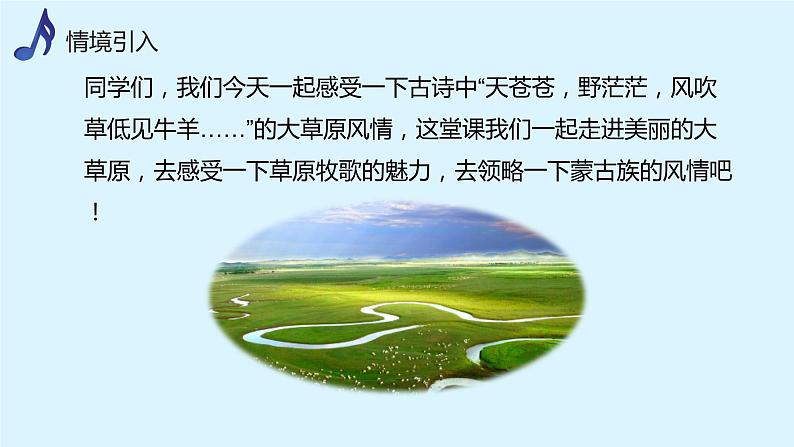 情境引入

同学们，我们今天一起感受一下古诗中“天苍苍，野茫茫，风吹草低见牛羊……”的大草原风情，这堂课我们一起走进美丽的大草原，去感受一下草原牧歌的魅力，去领略一下蒙古族的风情吧！